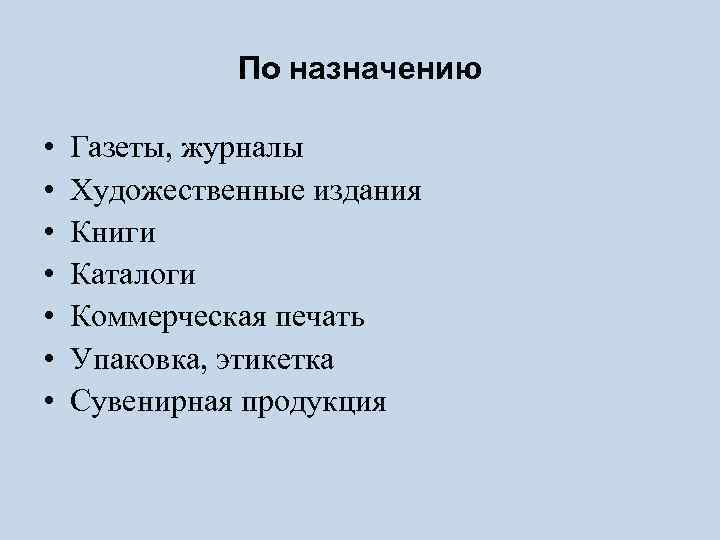 По назначению

• Газеты, журналы
• Художественные издания
• Книги
• Каталоги
• Коммерческая печать
• Упаковка, этикетка
• Сувенирная продукция